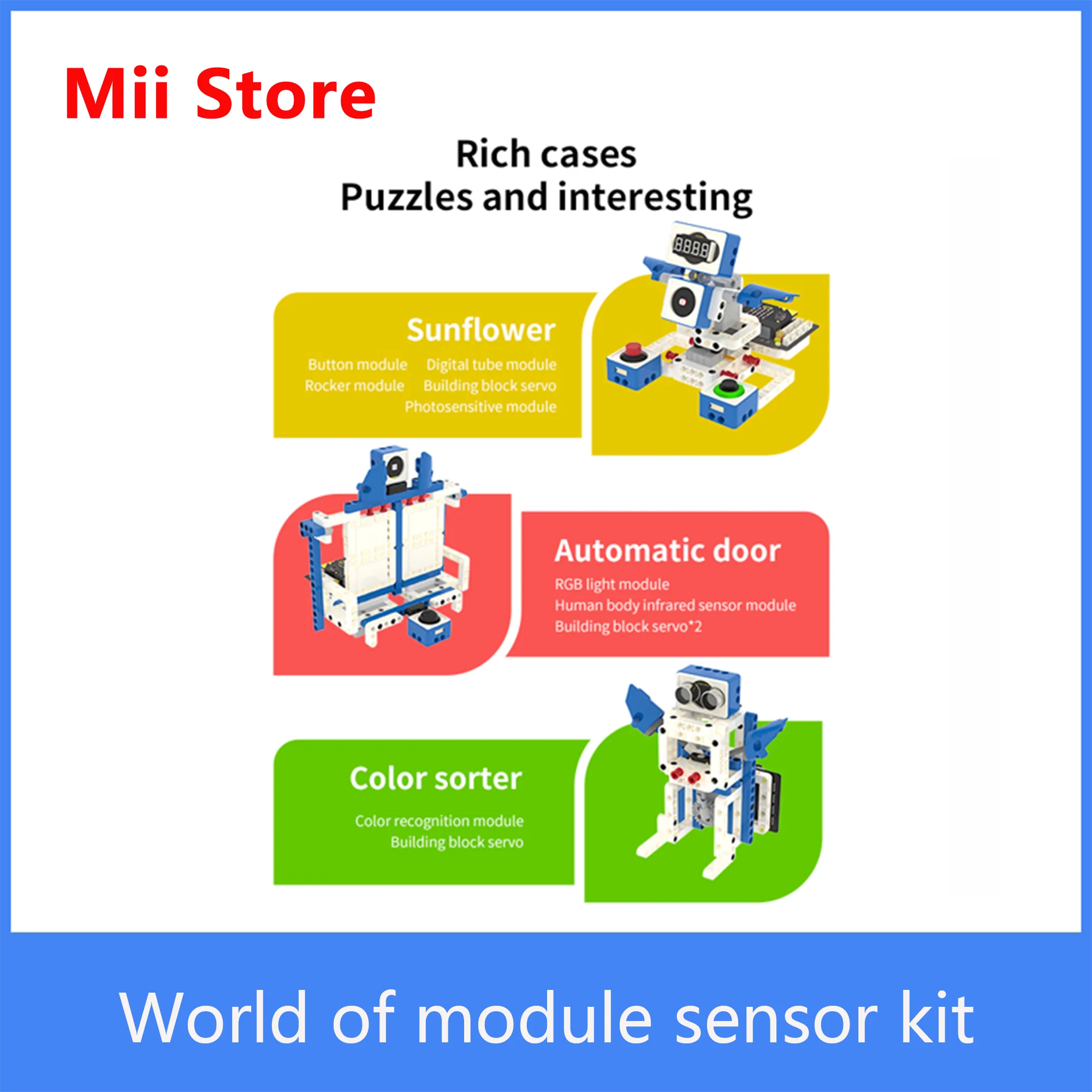 Mii Store

Rich cases
Puzzles and interesting

Sunflower

Button module Digital tube module
Rocker module Building block servo
Photosensitive module

Automatic door

RGB light module
Human body infrared sensor module
Building block servo*2

Color sorter

Color recognition module
Building block servo

World of module sensor kit